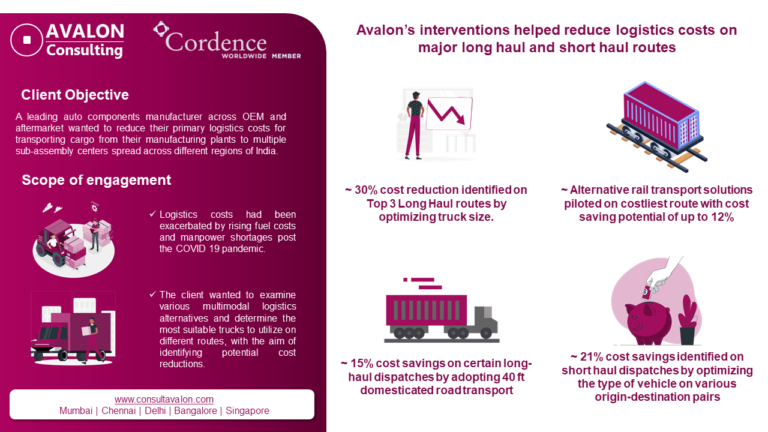 AVALON Consulting

Cordence WORLDWIDE MEMBER

Client Objective

A leading auto components manufacturer across OEM and aftermarket wanted to reduce their primary logistics costs for transporting cargo from their manufacturing plants to multiple sub-assembly centers spread across different regions of India.

Scope of engagement

✓ Logistics costs had been exacerbated by rising fuel costs and manpower shortages post the COVID 19 pandemic.

✓ The client wanted to examine various multimodal logistics alternatives and determine the most suitable trucks to utilize on different routes, with the aim of identifying potential cost reductions.

www.consultavalon.com
Mumbai | Chennai | Delhi | Bangalore | Singapore

Avalon's interventions helped reduce logistics costs on major long haul and short haul routes

~ 30% cost reduction identified on Top 3 Long Haul routes by optimizing truck size.

~ Alternative rail transport solutions piloted on costliest route with cost saving potential of up to 12%

~ 15% cost savings on certain long-haul dispatches by adopting 40 ft domesticated road transport

~ 21% cost savings identified on short haul dispatches by optimizing the type of vehicle on various origin-destination pairs